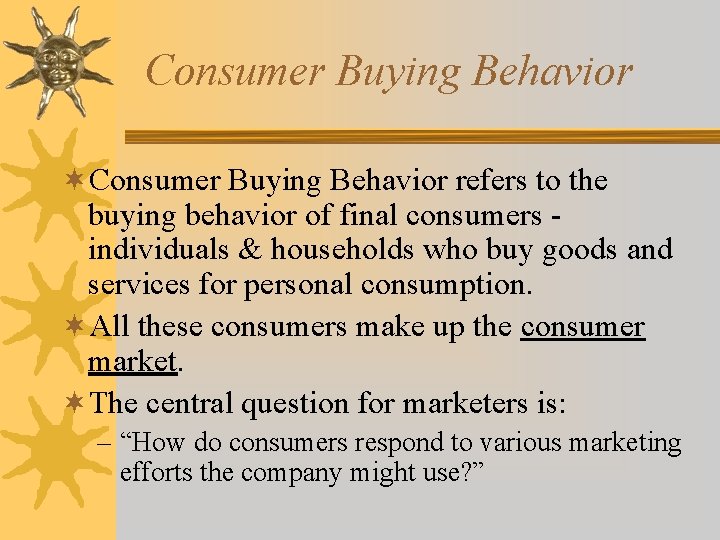 Consumer Buying Behavior

Consumer Buying Behavior refers to the buying behavior of final consumers - individuals & households who buy goods and services for personal consumption.

All these consumers make up the consumer market.

The central question for marketers is:

– “How do consumers respond to various marketing efforts the company might use?”